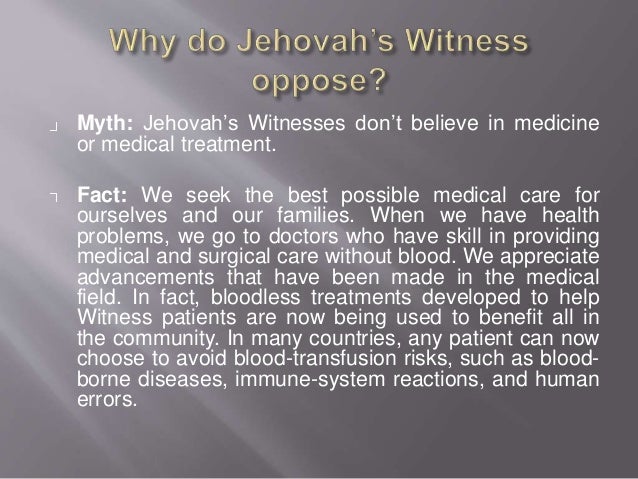 Why do Jehovah's Witness oppose?

Myth: Jehovah's Witnesses don't believe in medicine or medical treatment.

Fact: We seek the best possible medical care for ourselves and our families. When we have health problems, we go to doctors who have skill in providing medical and surgical care without blood. We appreciate advancements that have been made in the medical field. In fact, bloodless treatments developed to help Witness patients are now being used to benefit all in the community. In many countries, any patient can now choose to avoid blood-transfusion risks, such as blood-borne diseases, immune-system reactions, and human errors.